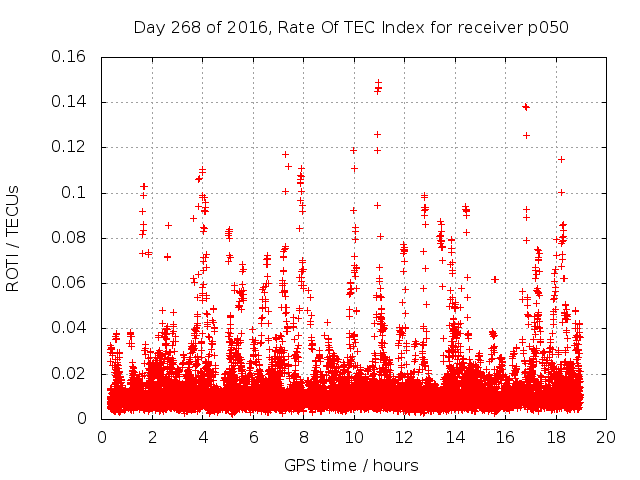 Day 268 of 2016, Rate Of TEC Index for receiver p050

ROTI / TECUs

0.16
0.14
0.12
0.1
0.08
0.06
0.04
0.02
0

0 2 4 6 8 10 12 14 16 18 20

GPS time / hours